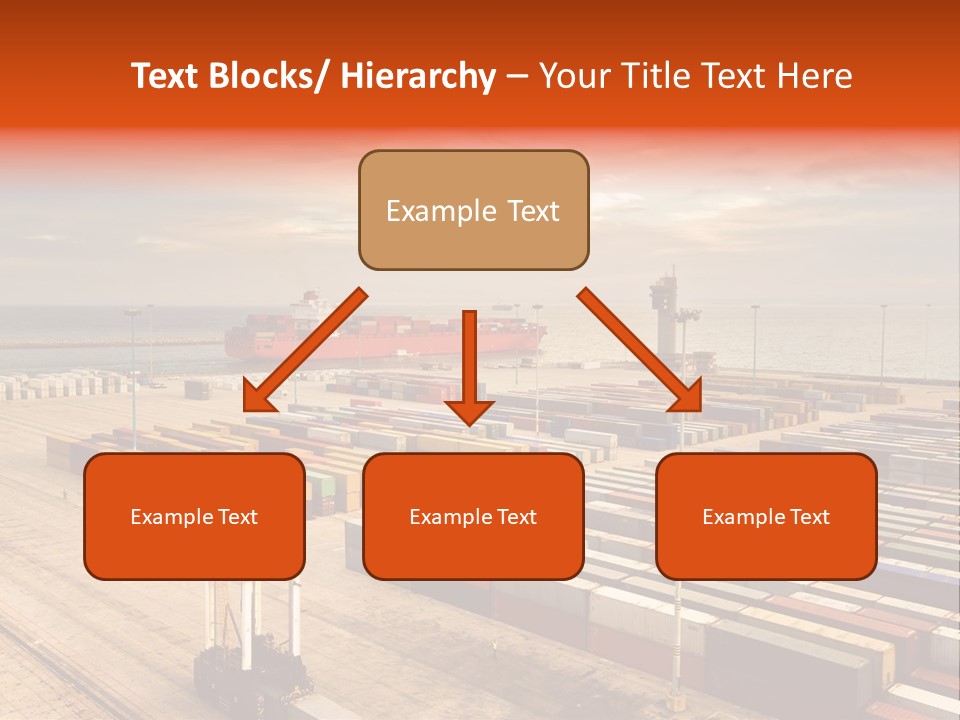 Text Blocks/ Hierarchy – Your Title Text Here

Example Text

Example Text

Example Text

Example Text